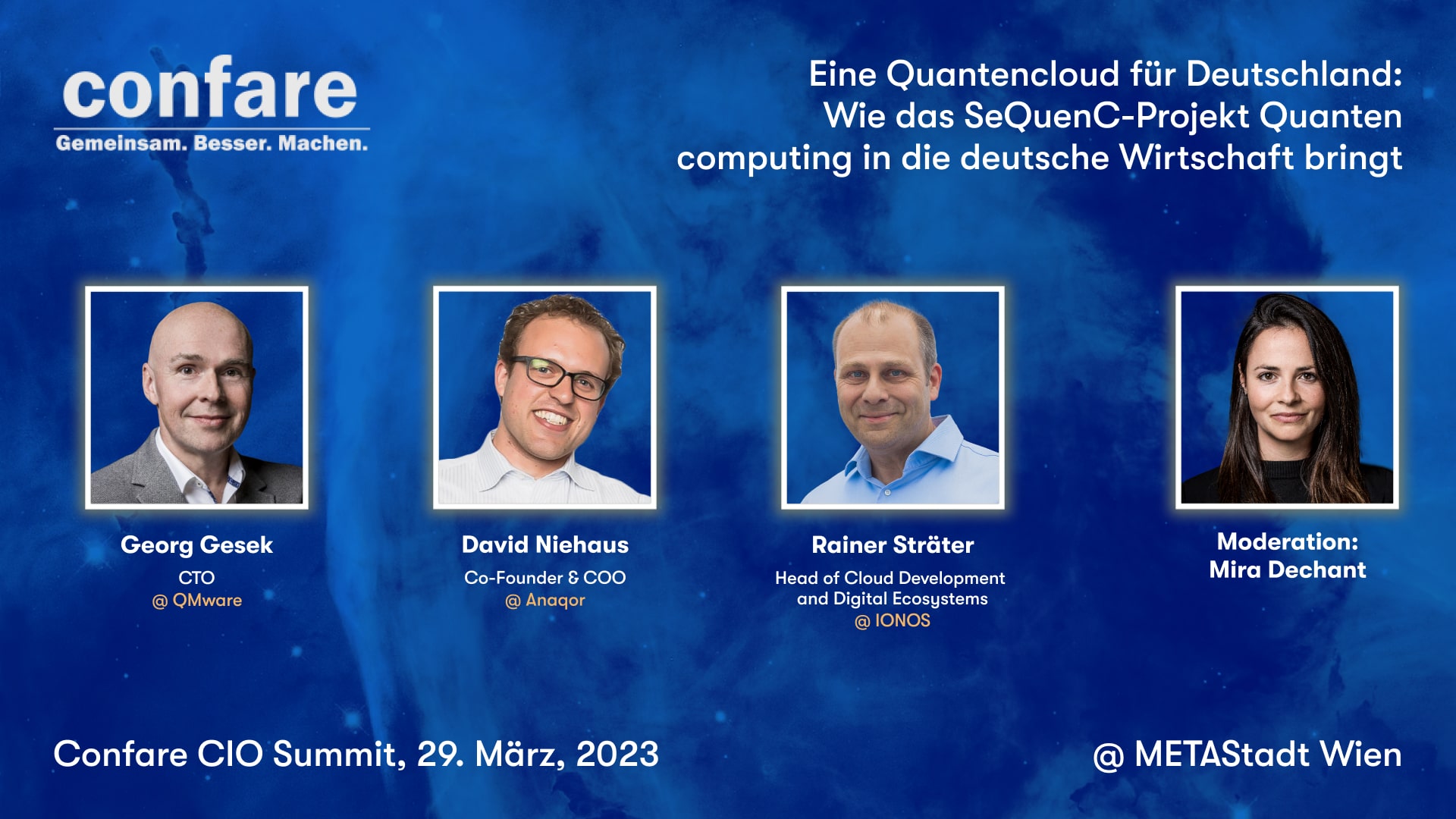 confare
Gemeinsam. Besser. Machen.

Eine Quantencloud für Deutschland: Wie das SeQuenC-Projekt Quanten computing in die deutsche Wirtschaft bringt

Georg Gesek
CTO
@ QMware

David Niehaus
Co-Founder & COO
@ Anaqor

Rainer Sträter
Head of Cloud Development and Digital Ecosystems
@ IONOS

Moderation:
Mira Dechant

Confare CIO Summit, 29. März, 2023

@ METAStadt Wien